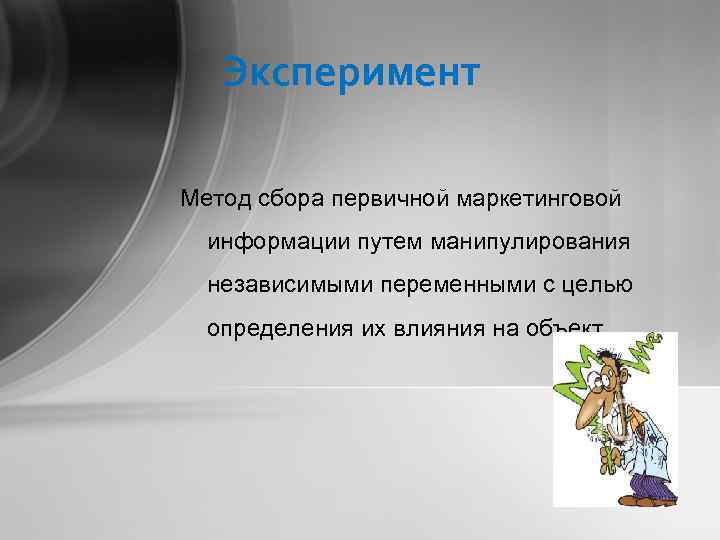 Эксперимент

Метод сбора первичной маркетинговой информации путем манипулирования независимыми переменными с целью определения их влияния на объект